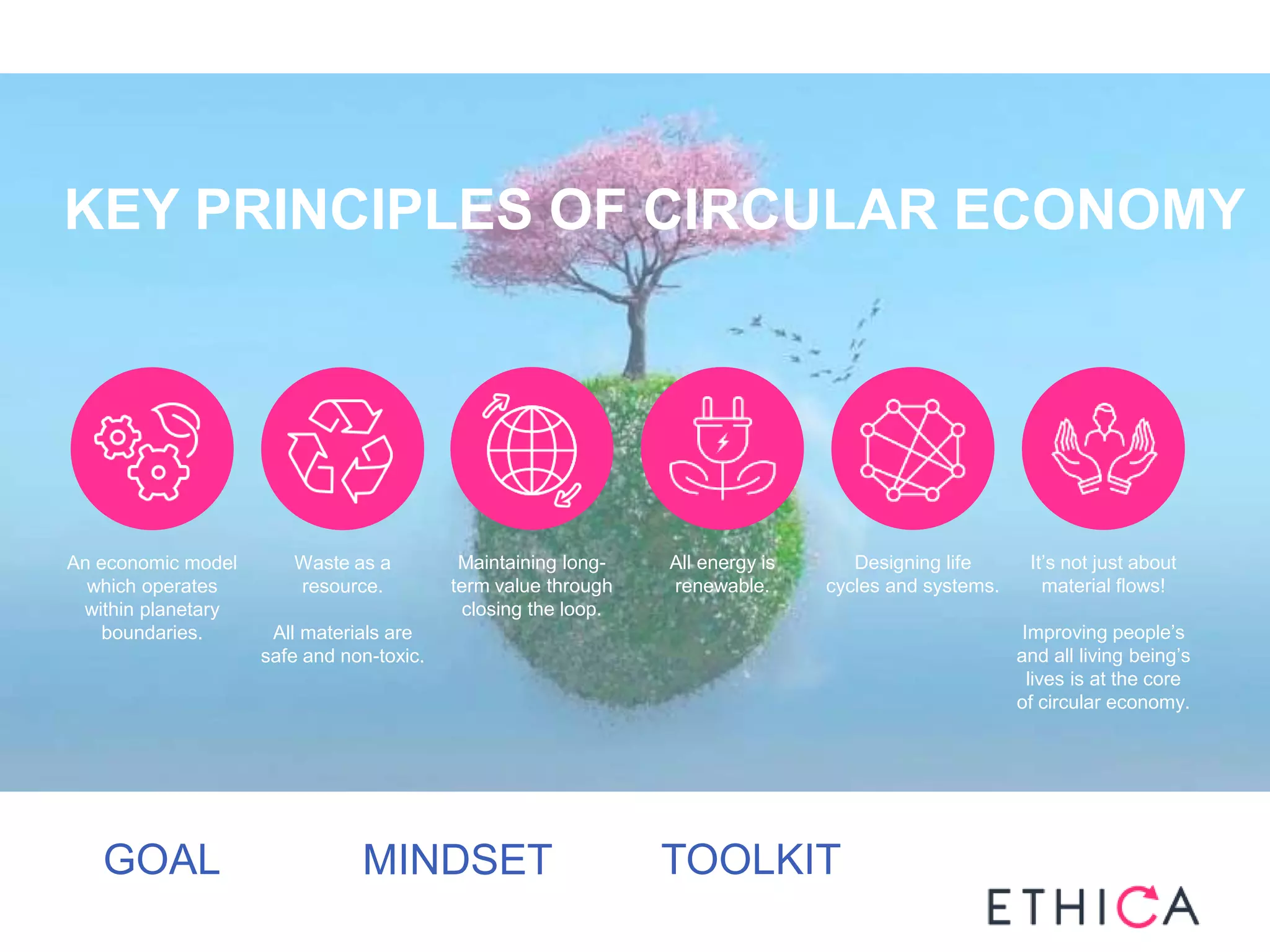 KEY PRINCIPLES OF CIRCULAR ECONOMY

An economic model which operates within planetary boundaries.

Waste as a resource.

All materials are safe and non-toxic.

Maintaining long-term value through closing the loop.

All energy is renewable.

Designing life cycles and systems.

It's not just about material flows!

Improving people's and all living being's lives is at the core of circular economy.

GOAL

MINDSET

TOOLKIT

ETHICA